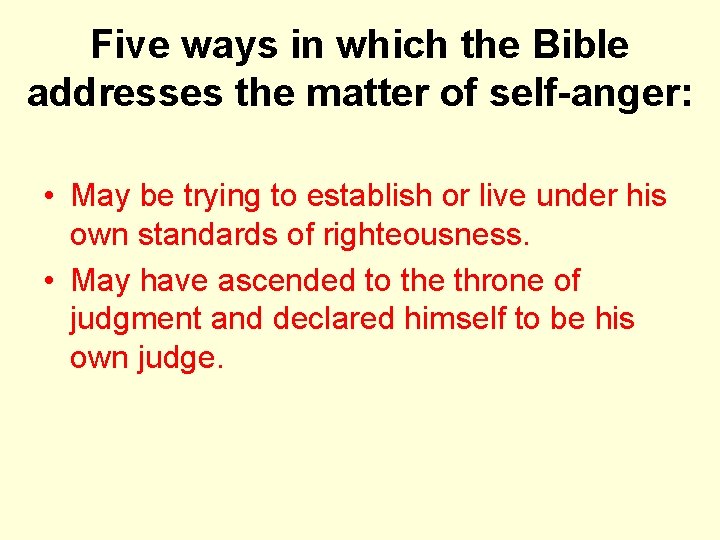 Five ways in which the Bible addresses the matter of self-anger:

• May be trying to establish or live under his own standards of righteousness.

• May have ascended to the throne of judgment and declared himself to be his own judge.